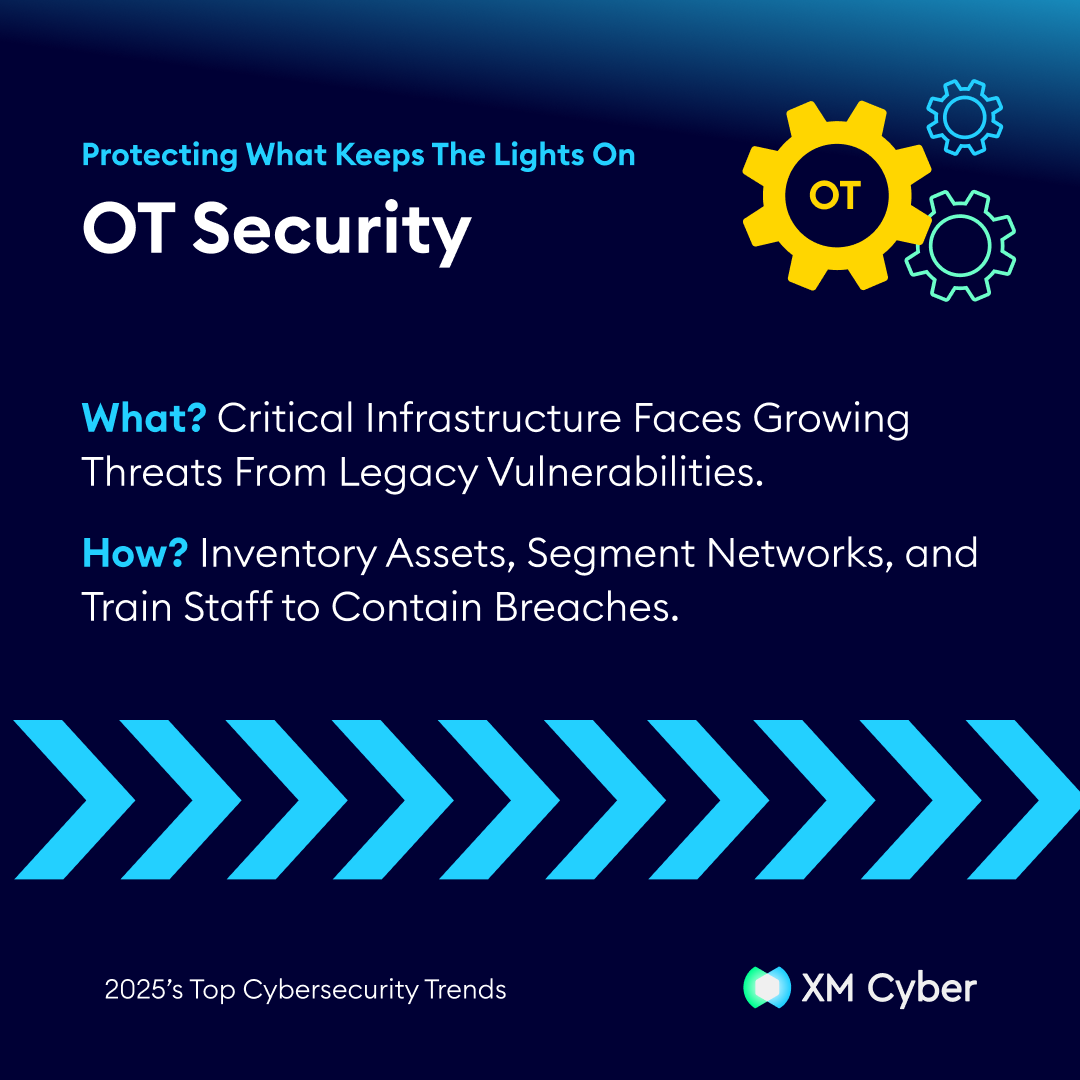 Protecting What Keeps The Lights On

OT Security

OT

What? Critical Infrastructure Faces Growing Threats From Legacy Vulnerabilities.

How? Inventory Assets, Segment Networks, and Train Staff to Contain Breaches.

2025's Top Cybersecurity Trends

XM Cyber